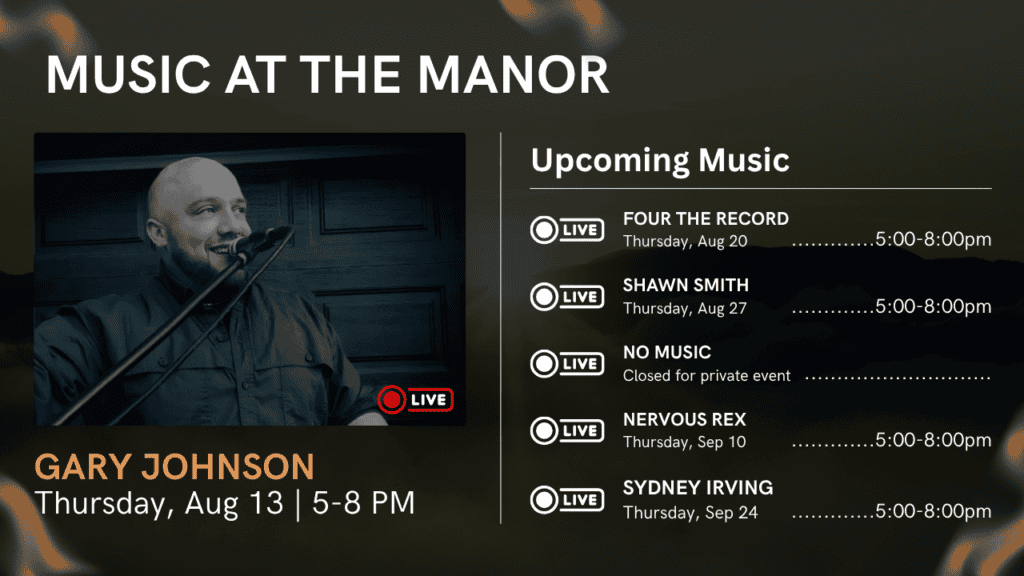 MUSIC AT THE MANOR

LIVE

GARY JOHNSON
Thursday, Aug 13 | 5-8 PM

Upcoming Music

LIVE FOUR THE RECORD
Thursday, Aug 20 .............5:00-8:00pm

LIVE SHAWN SMITH
Thursday, Aug 27 .............5:00-8:00pm

LIVE NO MUSIC
Closed for private event .............................

LIVE NERVOUS REX
Thursday, Sep 10 .............5:00-8:00pm

LIVE SYDNEY IRVING
Thursday, Sep 24 .............5:00-8:00pm